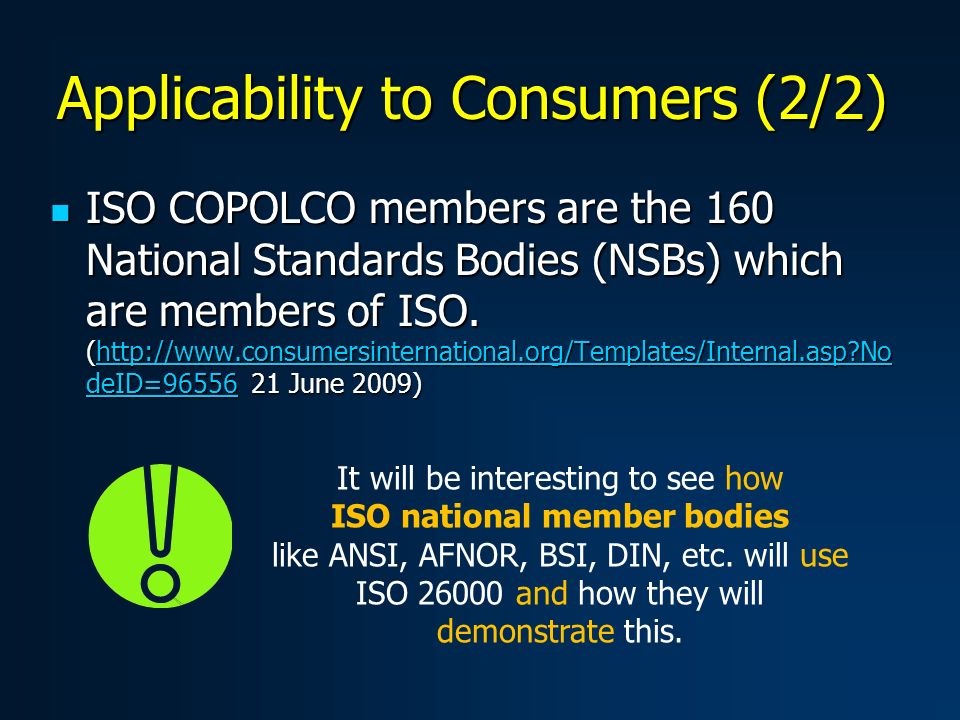 Applicability to Consumers (2/2)

ISO COPOLCO members are the 160 National Standards Bodies (NSBs) which are members of ISO. (http://www.consumersinternational.org/Templates/Internal.asp?NodeID=96556 21 June 2009)

It will be interesting to see how ISO national member bodies like ANSI, AFNOR, BSI, DIN, etc. will use ISO 26000 and how they will demonstrate this.